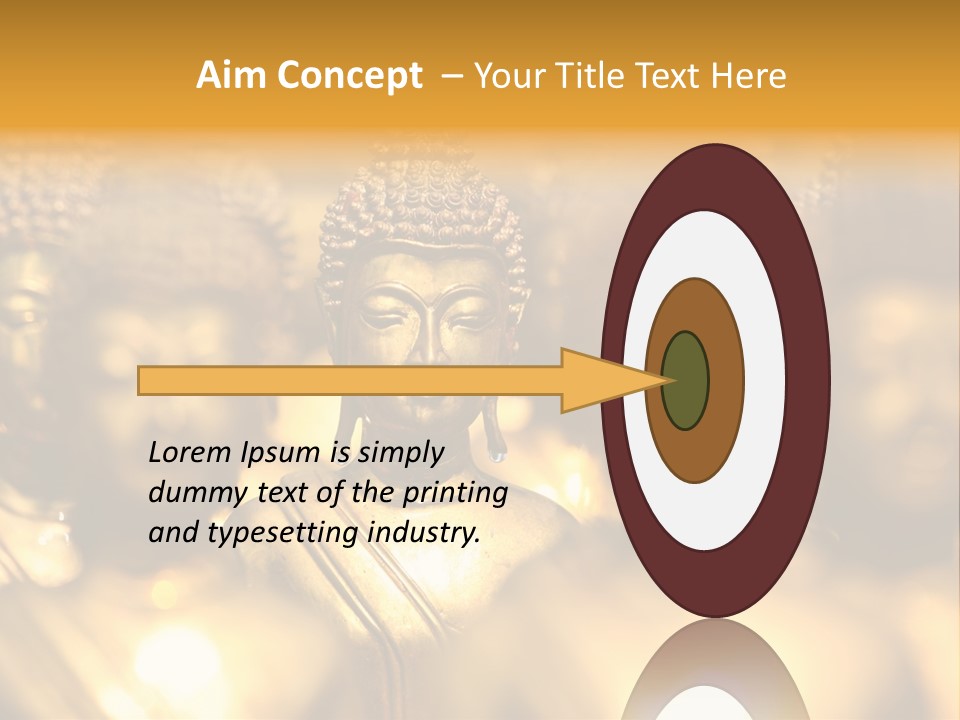 Aim Concept – Your Title Text Here

Lorem Ipsum is simply dummy text of the printing and typesetting industry.